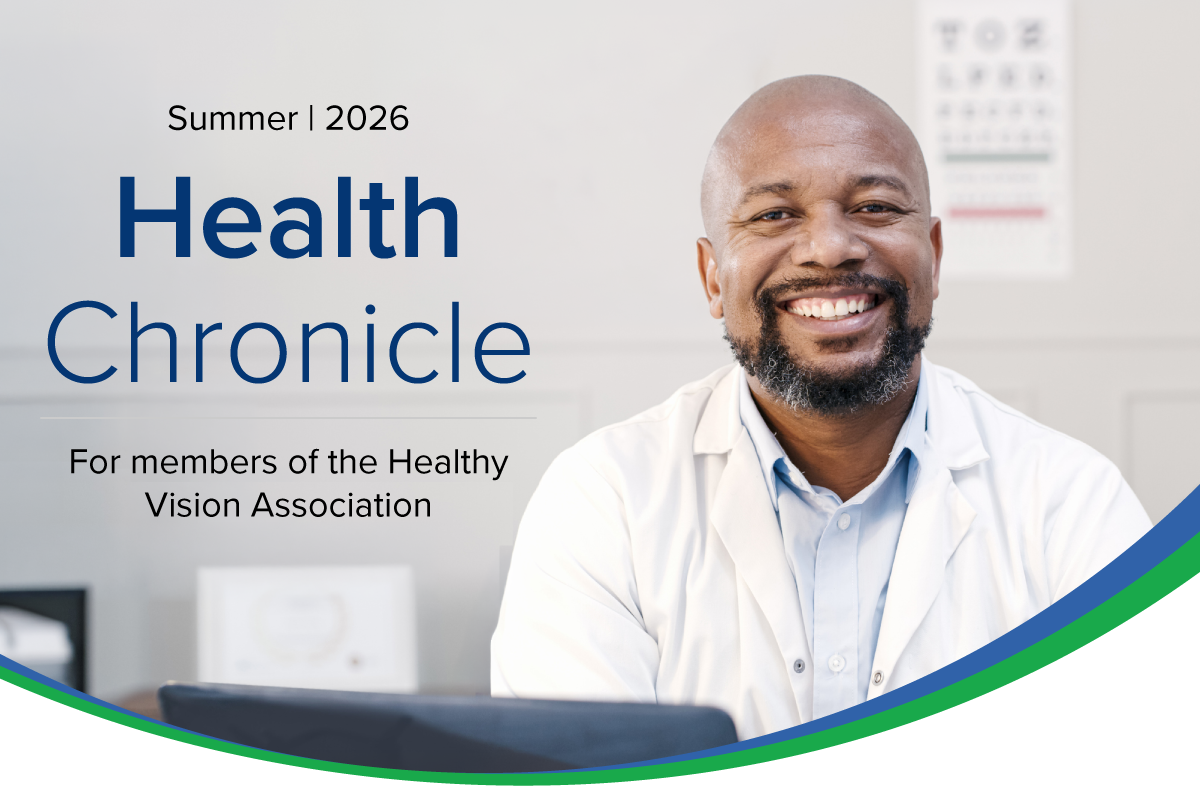 Summer | 2026

Health Chronicle

For members of the Healthy Vision Association